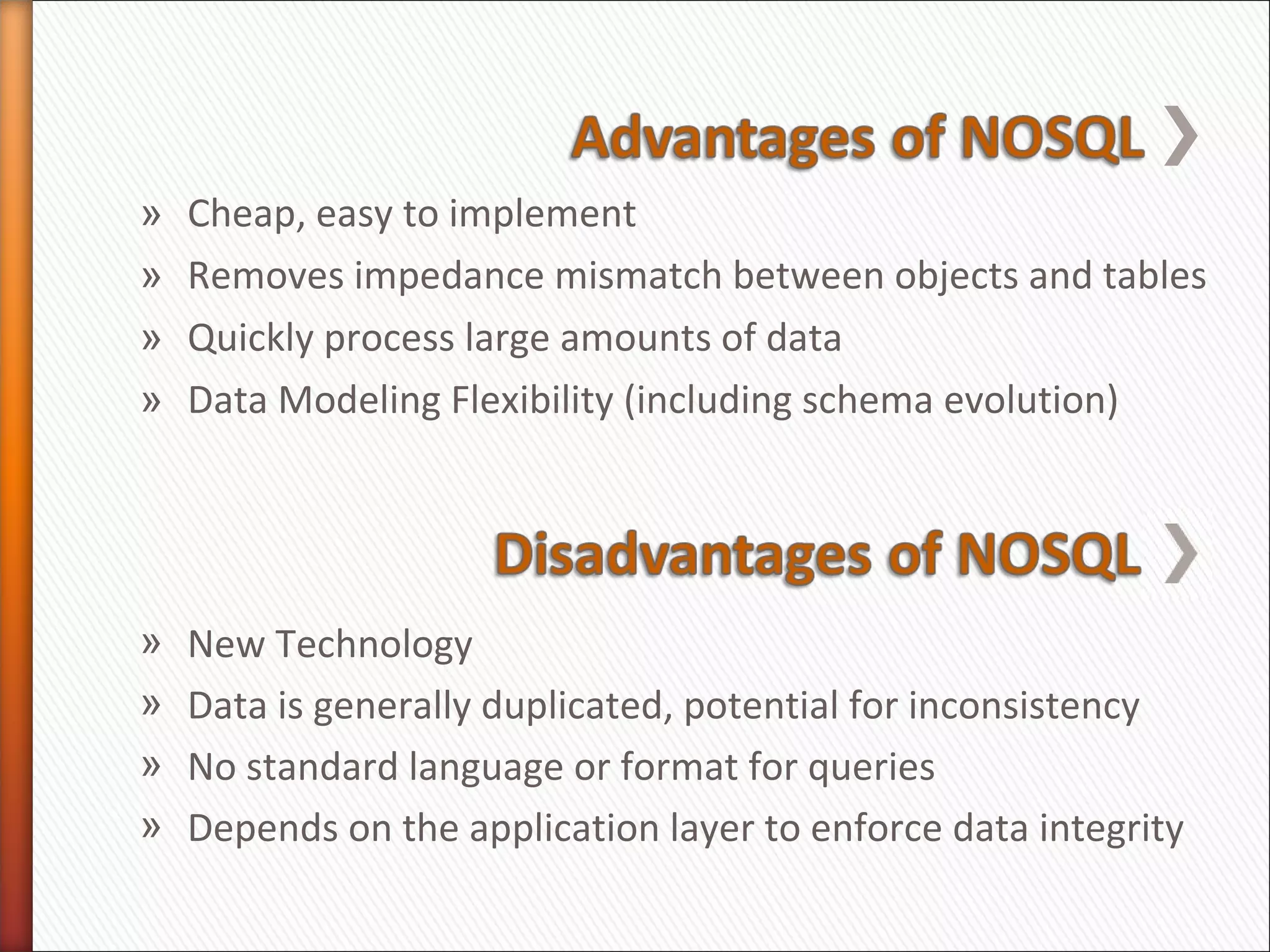 Advantages of NOSQL

» Cheap, easy to implement
» Removes impedance mismatch between objects and tables
» Quickly process large amounts of data
» Data Modeling Flexibility (including schema evolution)

Disadvantages of NOSQL

» New Technology
» Data is generally duplicated, potential for inconsistency
» No standard language or format for queries
» Depends on the application layer to enforce data integrity